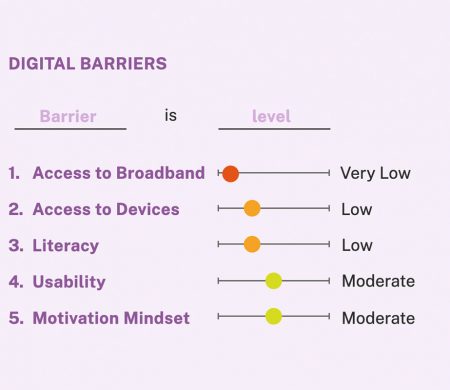 DIGITAL BARRIERS

Barrier is level

1. Access to Broadband Very Low
2. Access to Devices Low
3. Literacy Low
4. Usability Moderate
5. Motivation Mindset Moderate